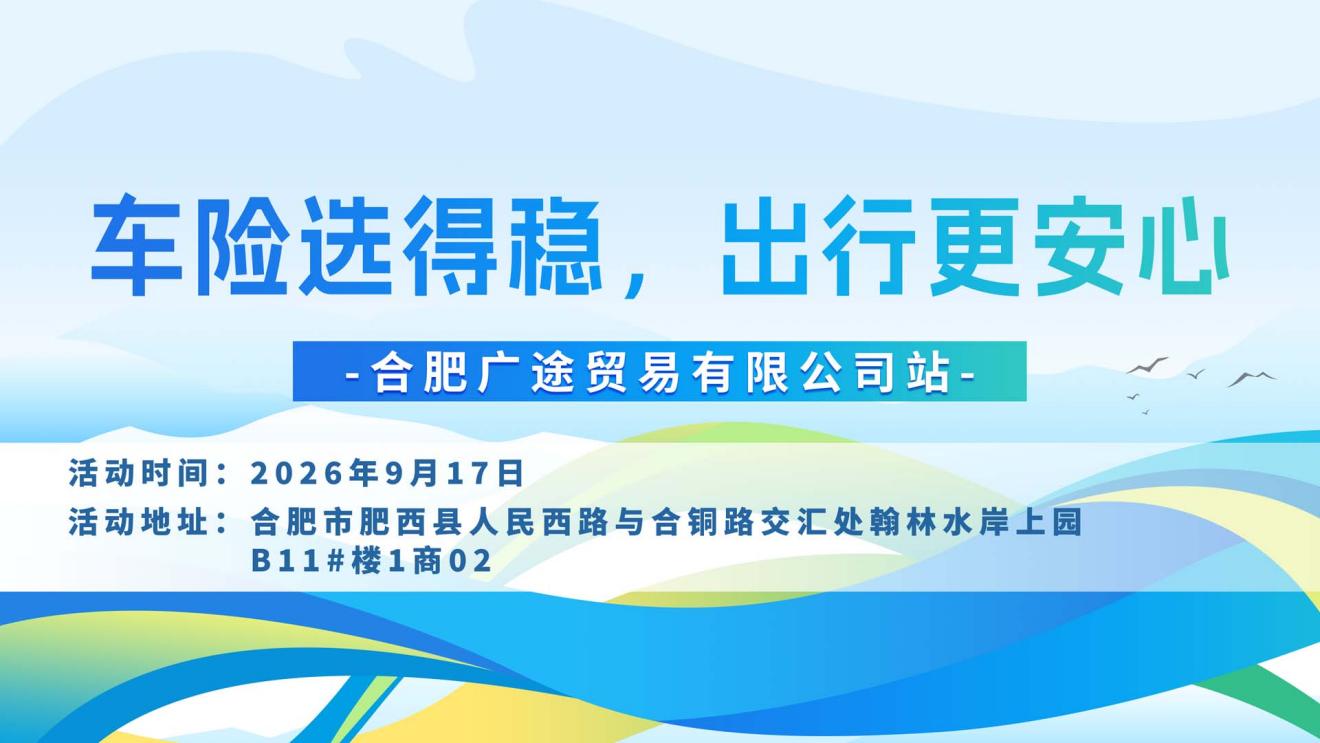 车险选得稳，出行更安心

-合肥广途贸易有限公司站-

活动时间：2026年9月17日

活动地址：合肥市肥西县人民西路与合铜路交汇处翰林水岸上园B11#楼1商02